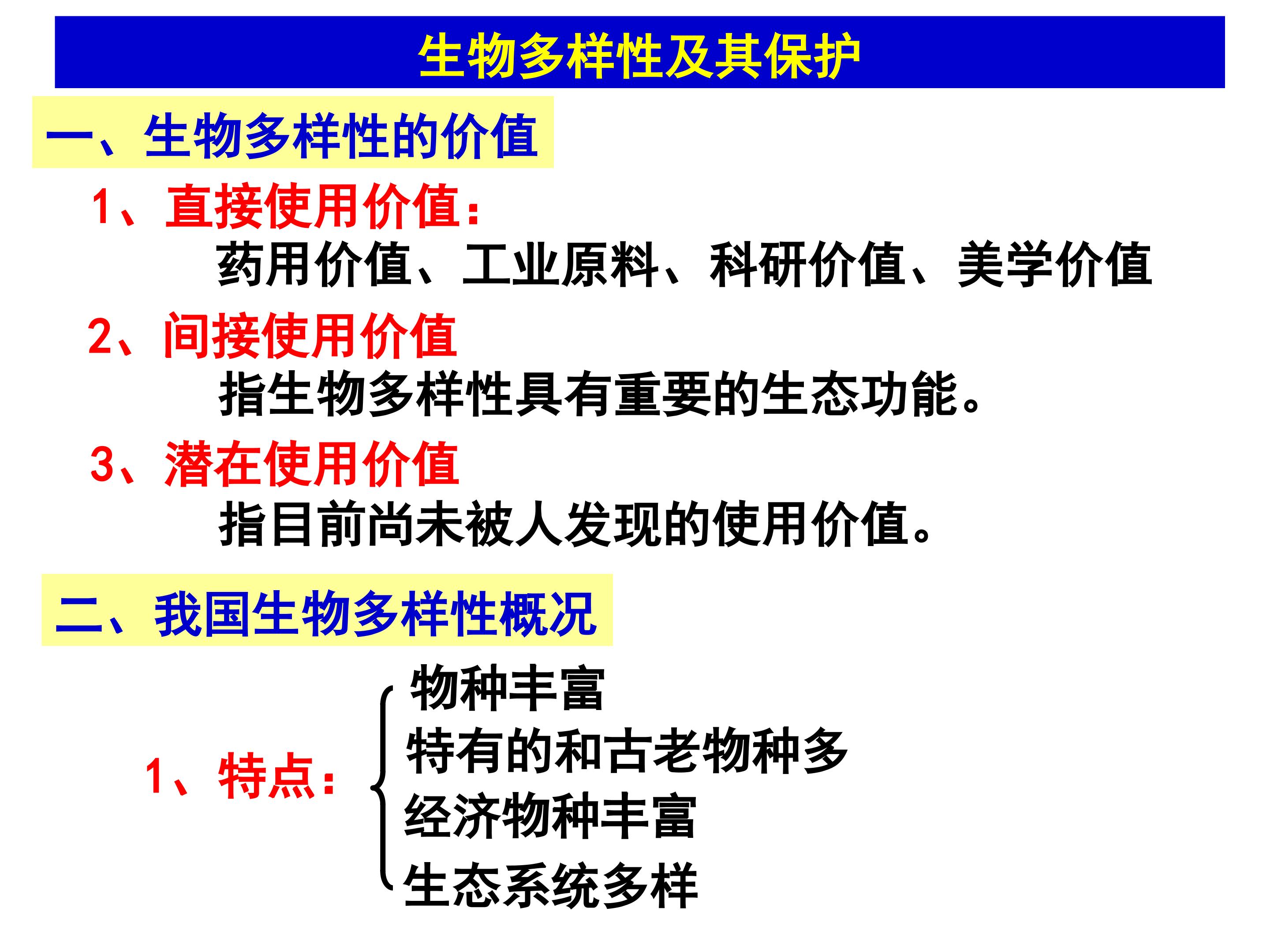 生物多样性及其保护

一、生物多样性的价值

1、直接使用价值：

药用价值、工业原料、科研价值、美学价值

2、间接使用价值

指生物多样性具有重要的生态功能。

3、潜在使用价值

指目前尚未被人发现的使用价值。

二、我国生物多样性概况

1、特点：

物种丰富
特有的和古老物种多
经济物种丰富
生态系统多样